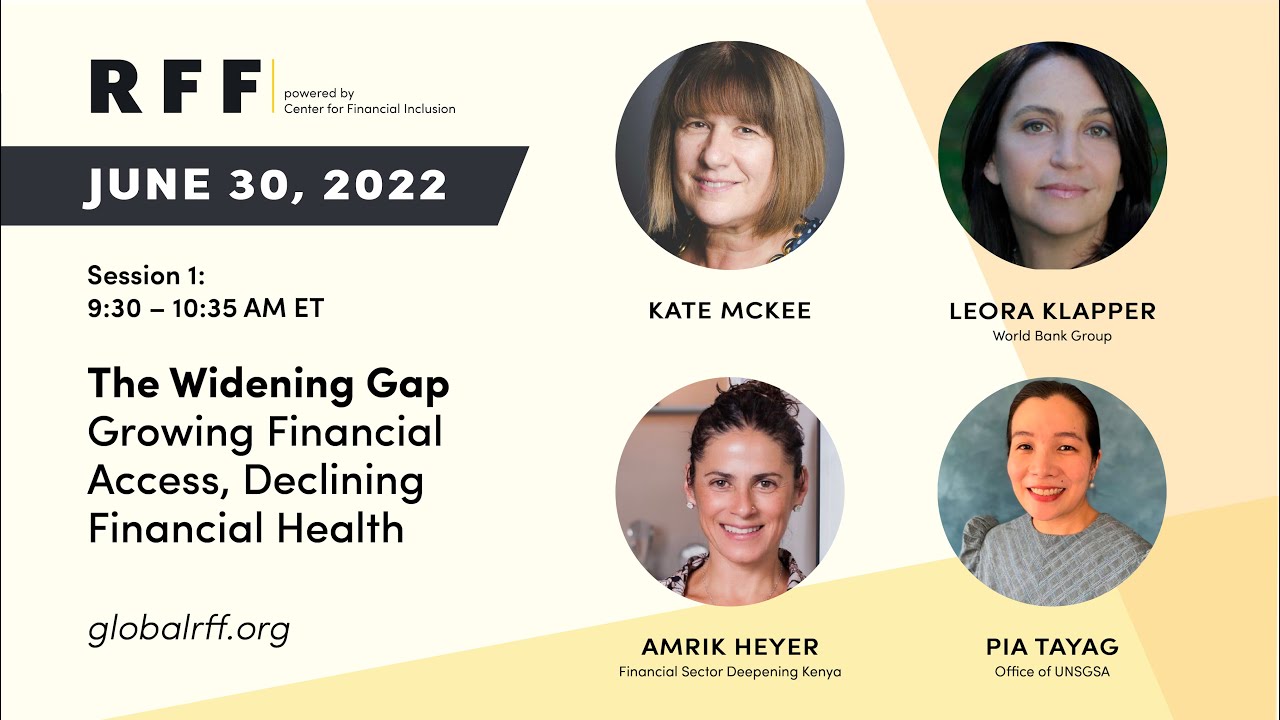 RFF powered by Center for Financial Inclusion

JUNE 30, 2022

Session 1:
9:30 – 10:35 AM ET

The Widening Gap
Growing Financial Access, Declining Financial Health

globalrff.org

KATE MCKEE

LEORA KLAPPER
World Bank Group

AMRIK HEYER
Financial Sector Deepening Kenya

PIA TAYAG
Office of UNSGSA